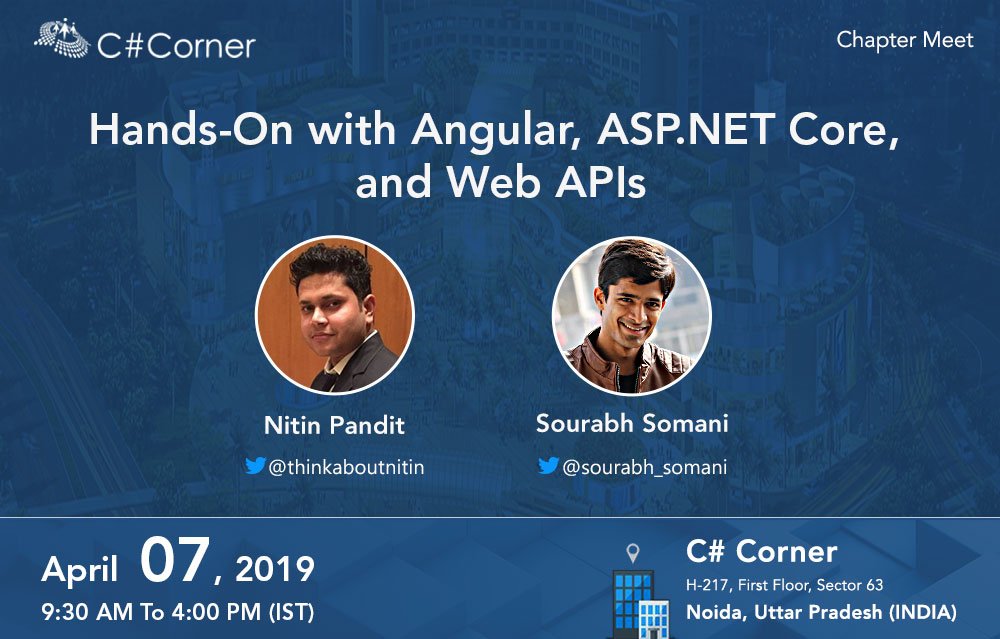 C#Corner

Chapter Meet

Hands-On with Angular, ASP.NET Core, and Web APIs

Nitin Pandit
@thinkaboutnitin

Sourabh Somani
@sourabh_somani

April 07, 2019
9:30 AM To 4:00 PM (IST)

C# Corner
H-217, First Floor, Sector 63
Noida, Uttar Pradesh (INDIA)